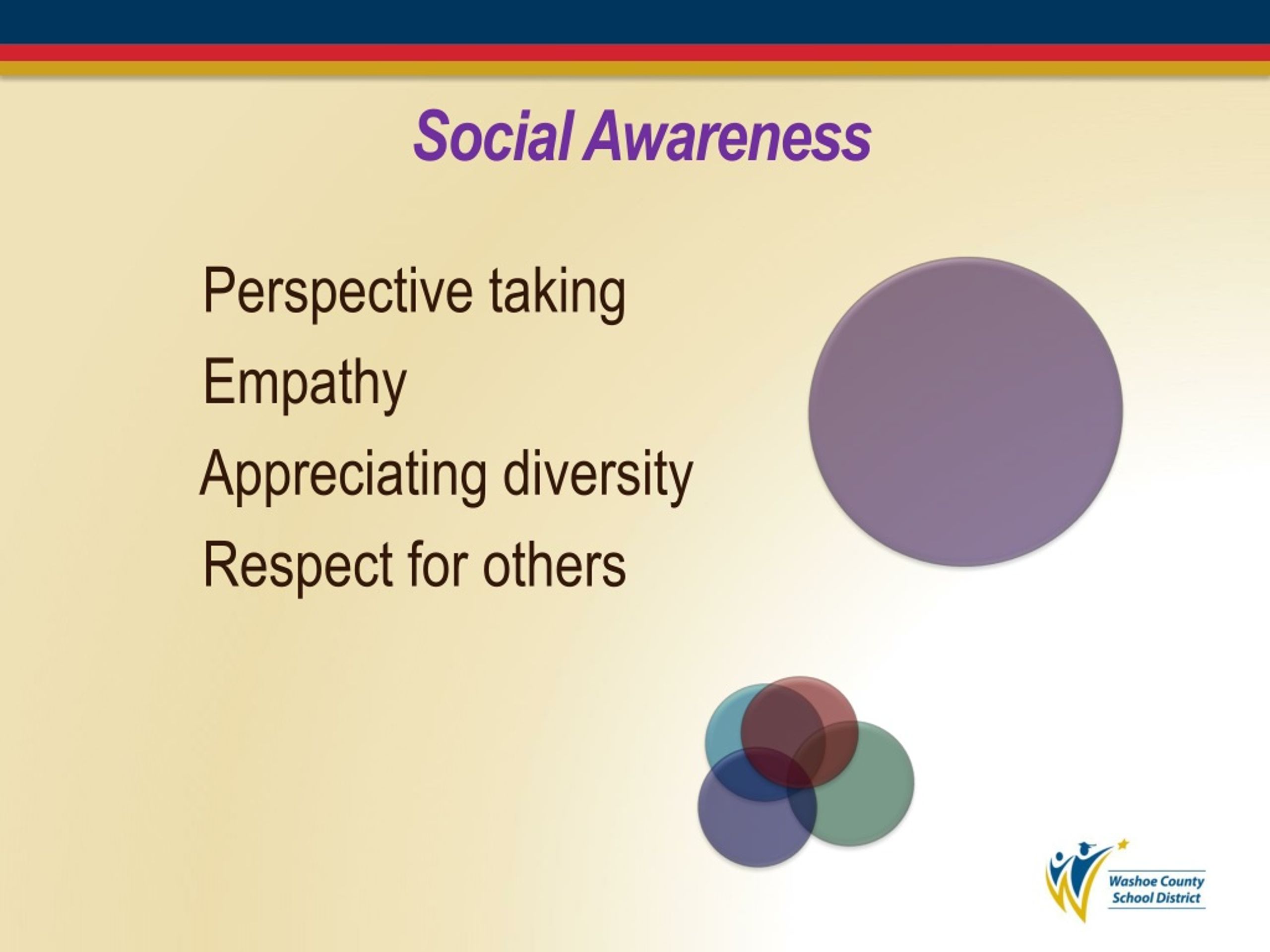 Social Awareness

Perspective taking

Empathy

Appreciating diversity

Respect for others

Washoe County School District